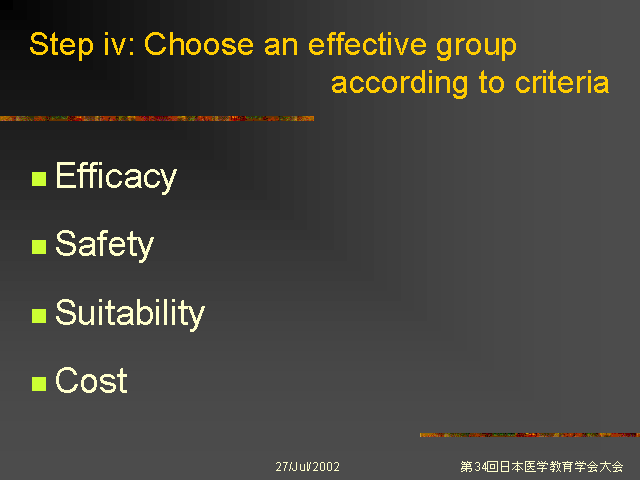 Step iv: Choose an effective group according to criteria

Efficacy

Safety

Suitability

Cost

27/Jul/2002

第34回日本医学教育学会大会